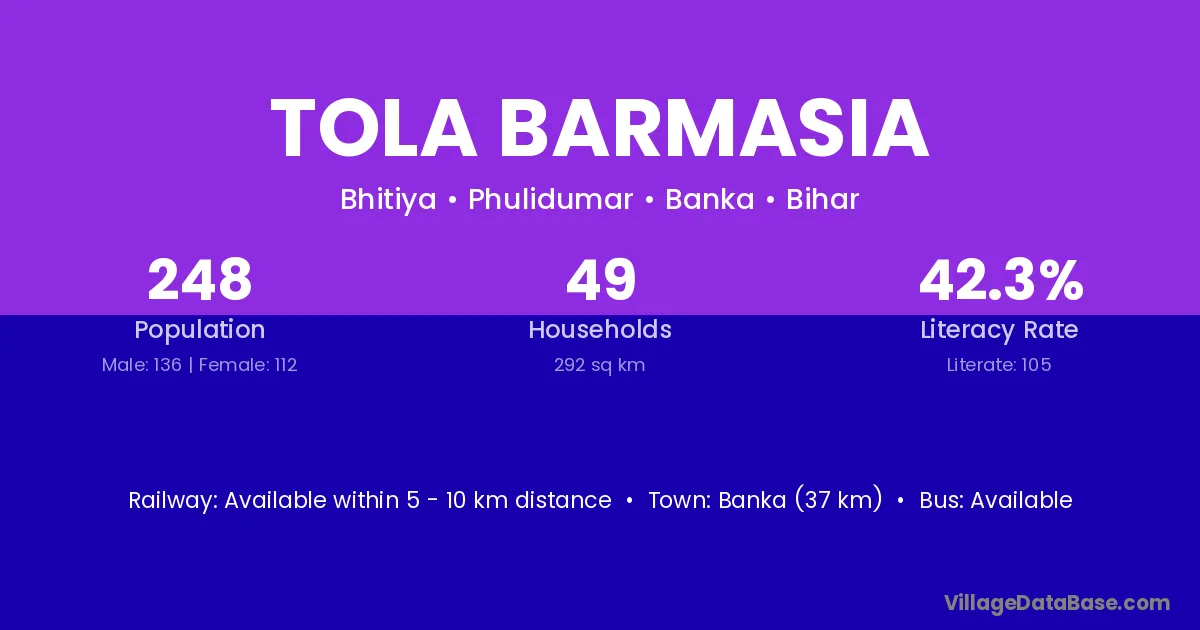 TOLA BARMASIA

Bhitiya • Phulidumar • Banka • Bihar

248
Population
Male: 136 | Female: 112

49
Households
292 sq km

42.3%
Literacy Rate
Literate: 105

Railway: Available within 5 - 10 km distance • Town: Banka (37 km) • Bus: Available

VillageDataBase.com